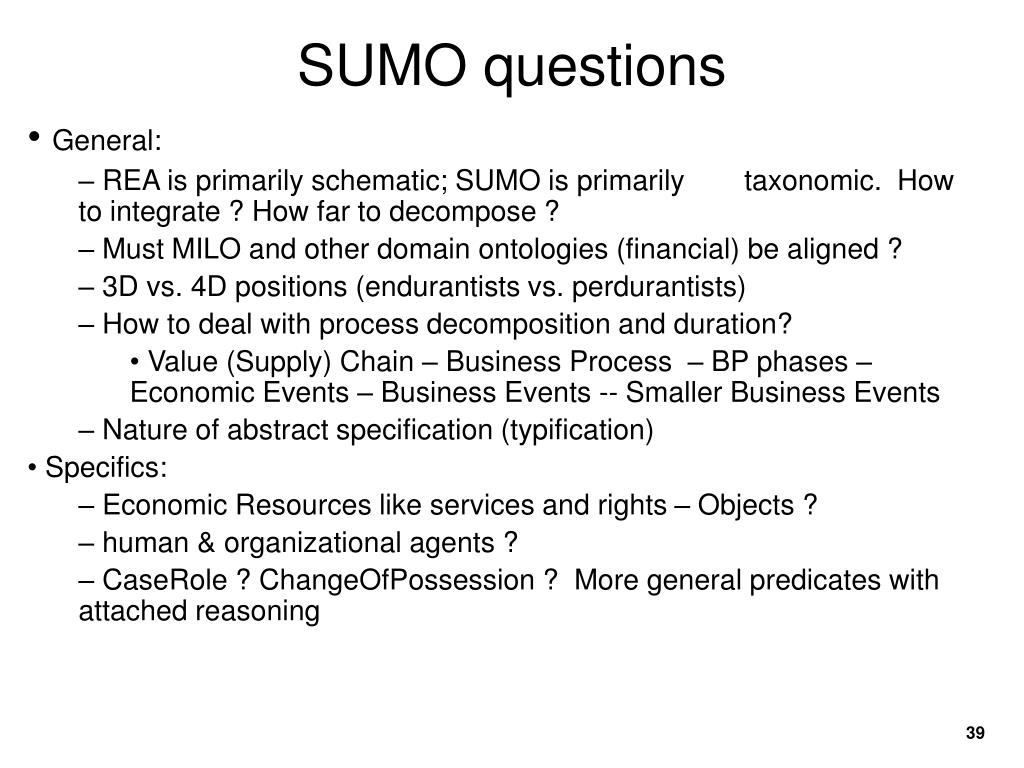 SUMO questions

• General:

– REA is primarily schematic; SUMO is primarily taxonomic. How to integrate ? How far to decompose ?

– Must MILO and other domain ontologies (financial) be aligned ?

– 3D vs. 4D positions (endurantists vs. perdurantists)

– How to deal with process decomposition and duration?

• Value (Supply) Chain – Business Process – BP phases – Economic Events – Business Events -- Smaller Business Events

– Nature of abstract specification (typification)

• Specifics:

– Economic Resources like services and rights – Objects ?

– human & organizational agents ?

– CaseRole ? ChangeOfPossession ? More general predicates with attached reasoning

39